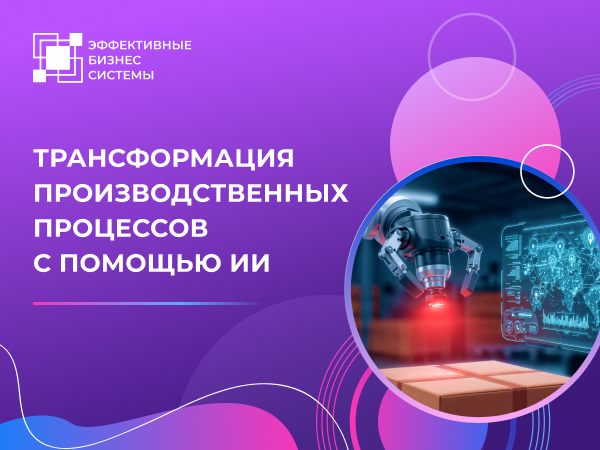 ЭФФЕКТИВНЫЕ
БИЗНЕС
СИСТЕМЫ

ТРАНСФОРМАЦИЯ
ПРОИЗВОДСТВЕННЫХ
ПРОЦЕССОВ
С ПОМОЩЬЮ ИИ